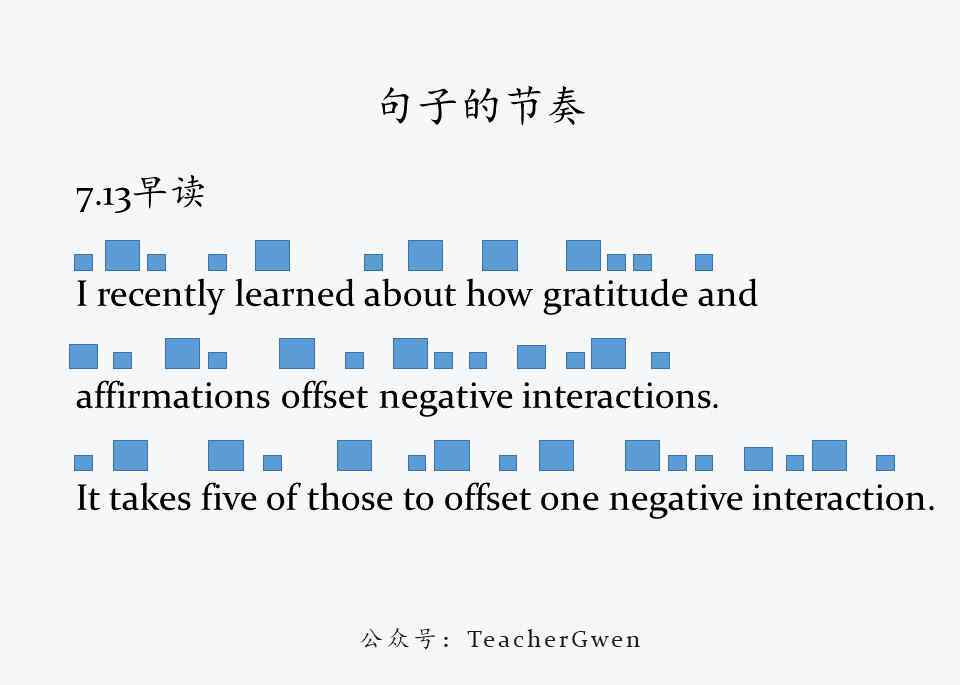 句子的节奏

7.13早读

I recently learned about how gratitude and

affirmations offset negative interactions.

It takes five of those to offset one negative interaction.

公众号：TeacherGwen